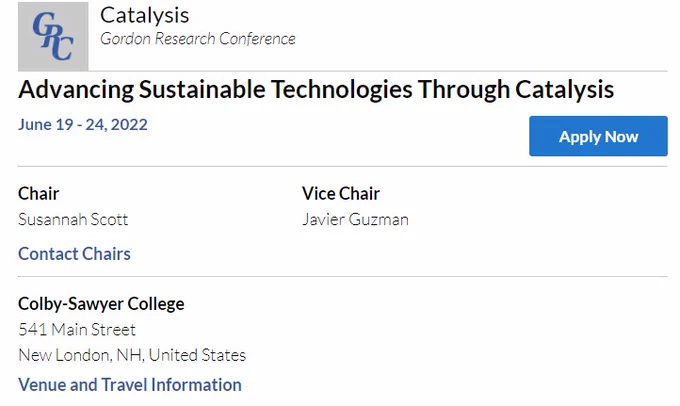 GRC

Catalysis
Gordon Research Conference

Advancing Sustainable Technologies Through Catalysis

June 19 - 24, 2022

Apply Now

Chair
Susannah Scott

Vice Chair
Javier Guzman

Contact Chairs

Colby-Sawyer College
541 Main Street
New London, NH, United States

Venue and Travel Information